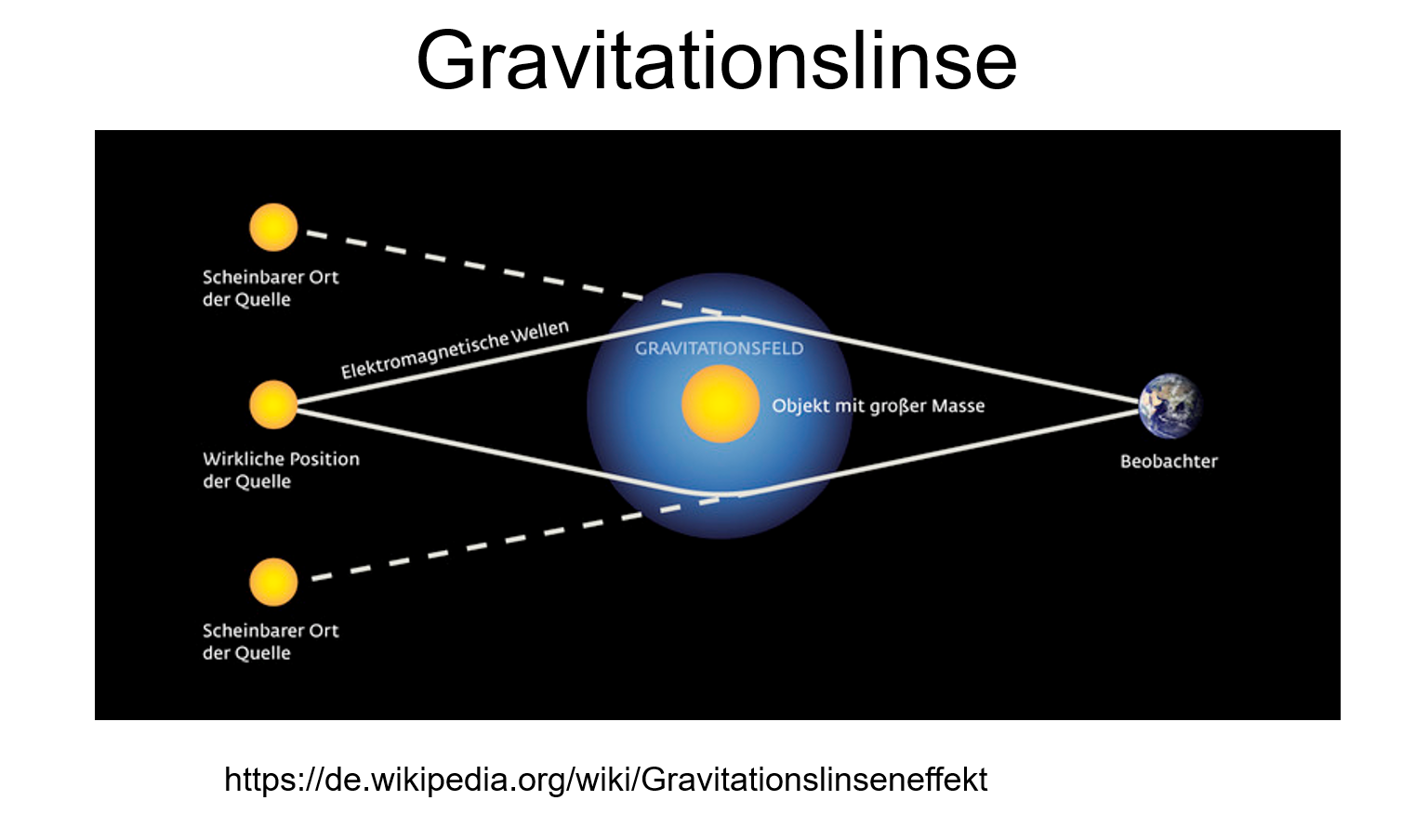 Gravitationslinse

Scheinbarer Ort der Quelle

Elektromagnetische Wellen

GRAVITATIONSFELD

Wirkliche Position der Quelle

Objekt mit großer Masse

Beobachter

Scheinbarer Ort der Quelle

https://de.wikipedia.org/wiki/Gravitationslinseneffekt